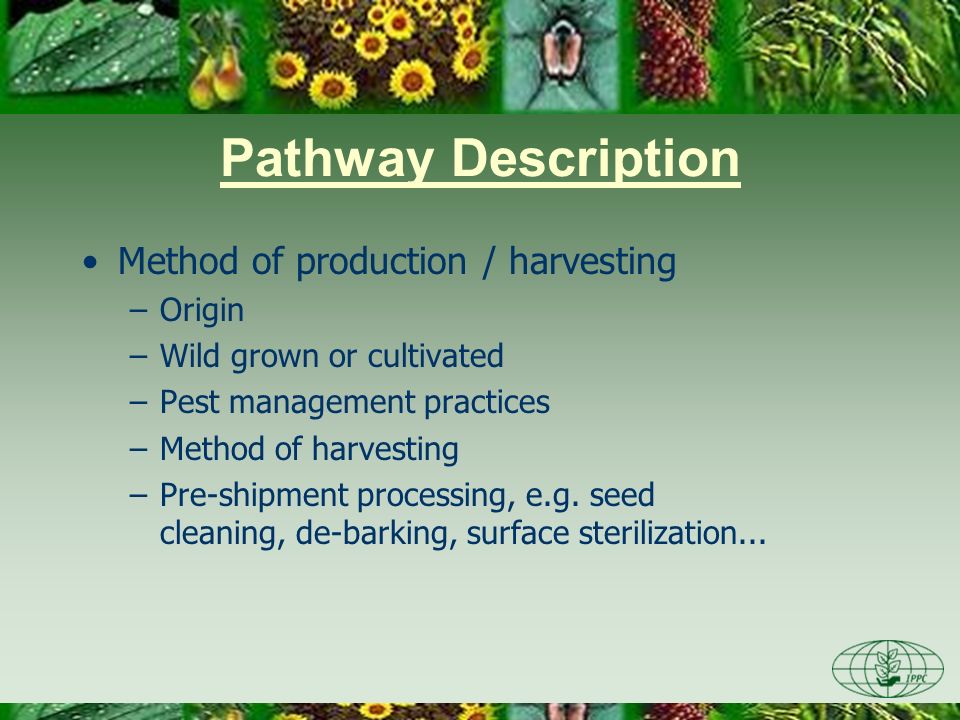 Pathway Description

• Method of production / harvesting
– Origin
– Wild grown or cultivated
– Pest management practices
– Method of harvesting
– Pre-shipment processing, e.g. seed cleaning, de-barking, surface sterilization...

IPPC